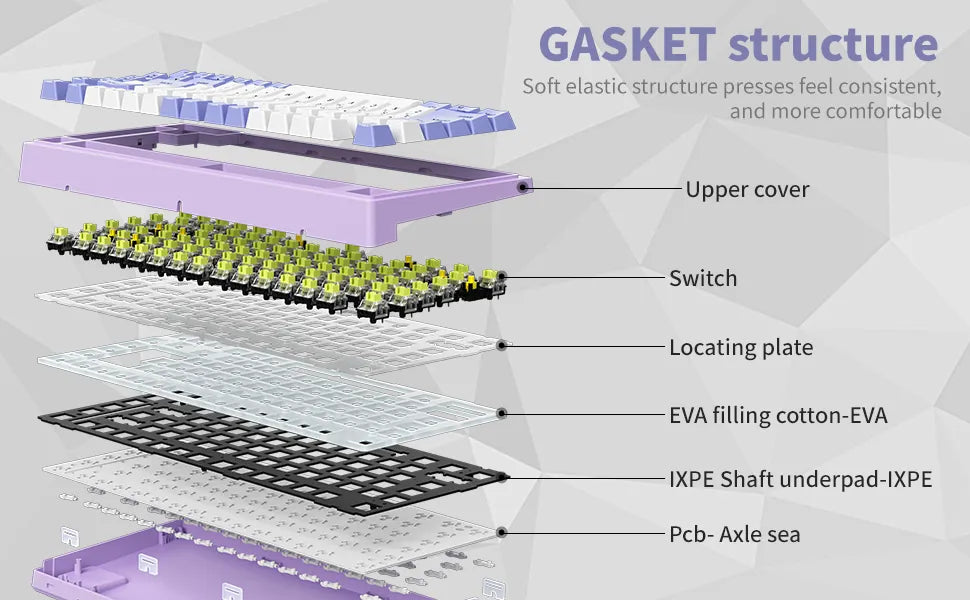 GASKET structure

Soft elastic structure presses feel consistent, and more comfortable

Upper cover

Switch

Locating plate

EVA filling cotton-EVA

IXPE Shaft underpad-IXPE

Pcb- Axle sea